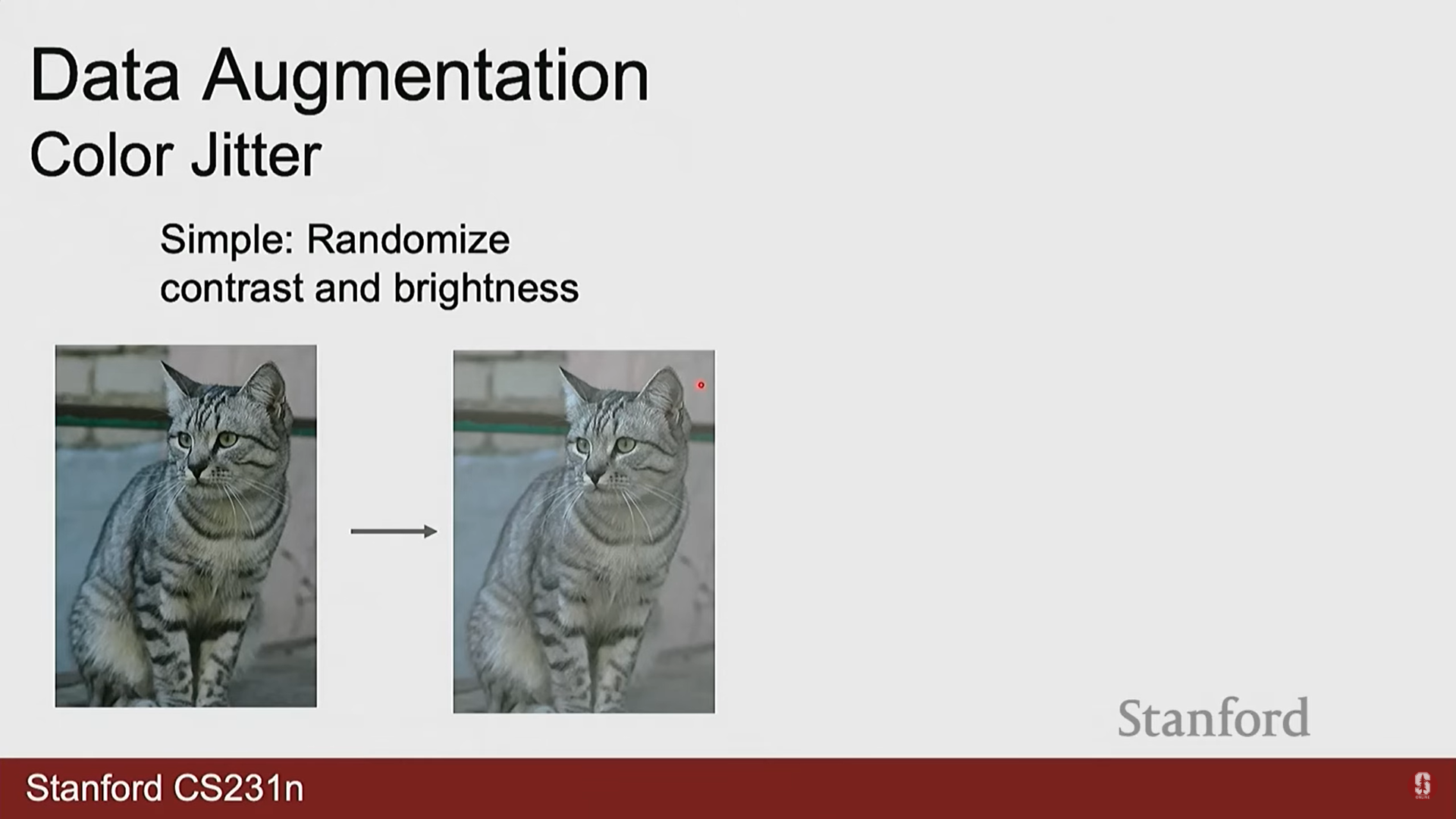 Data Augmentation
Color Jitter

Simple: Randomize contrast and brightness

Stanford

Stanford CS231n